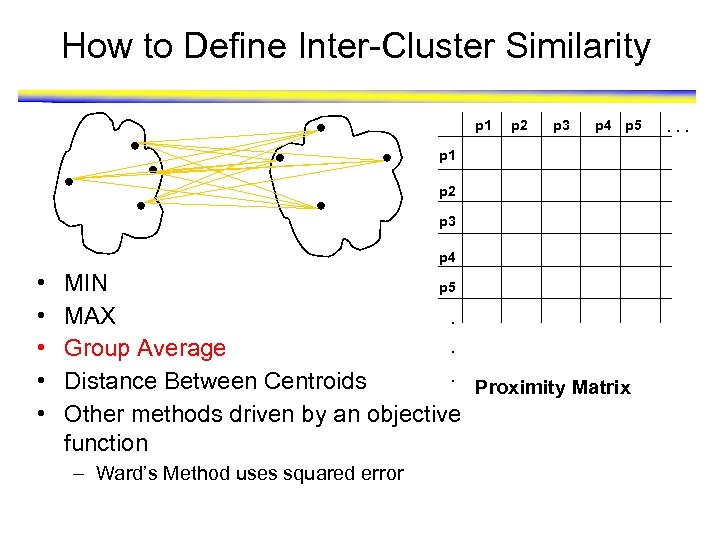 How to Define Inter-Cluster Similarity

|  | p1 | p2 | p3 | p4 | p5 | . . . |
|---|---|---|---|---|---|---|
| p1 |  |  |  |  |  |  |
| p2 |  |  |  |  |  |  |
| p3 |  |  |  |  |  |  |
| p4 |  |  |  |  |  |  |
| p5 |  |  |  |  |  |  |
| . |  |  |  |  |  |  |
| . |  |  |  |  |  |  |
| . |  |  |  |  |  |  |

Proximity Matrix

• MIN
• MAX
• Group Average
• Distance Between Centroids
• Other methods driven by an objective function
– Ward's Method uses squared error